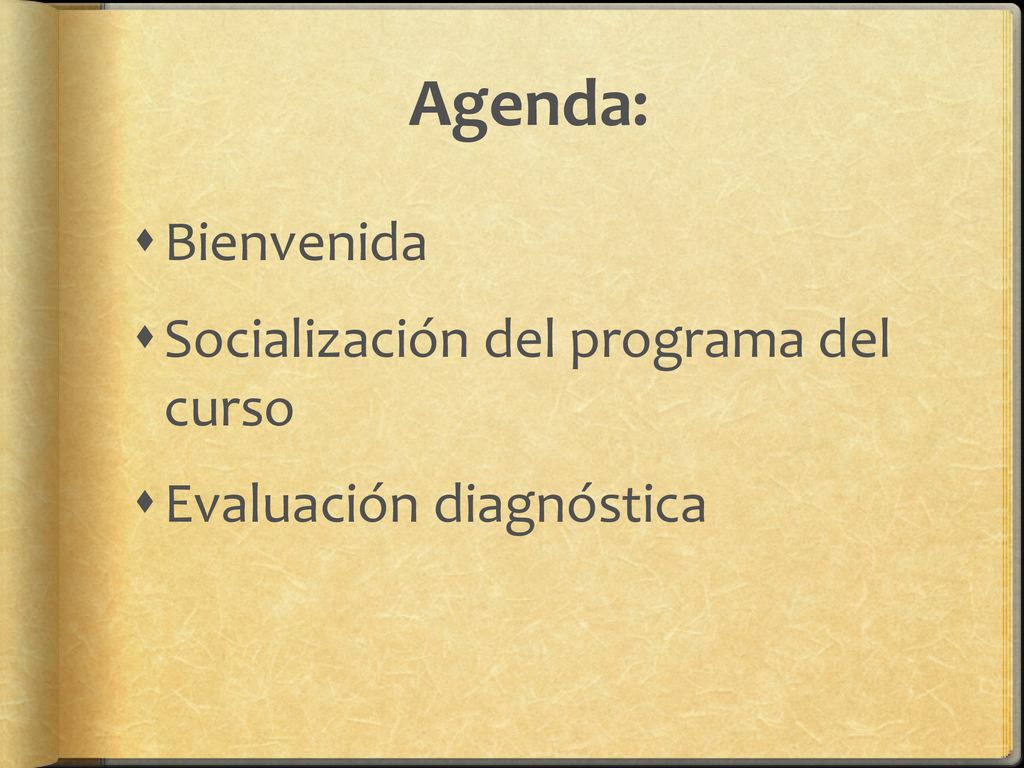 Agenda:

- Bienvenida
- Socialización del programa del curso
- Evaluación diagnóstica